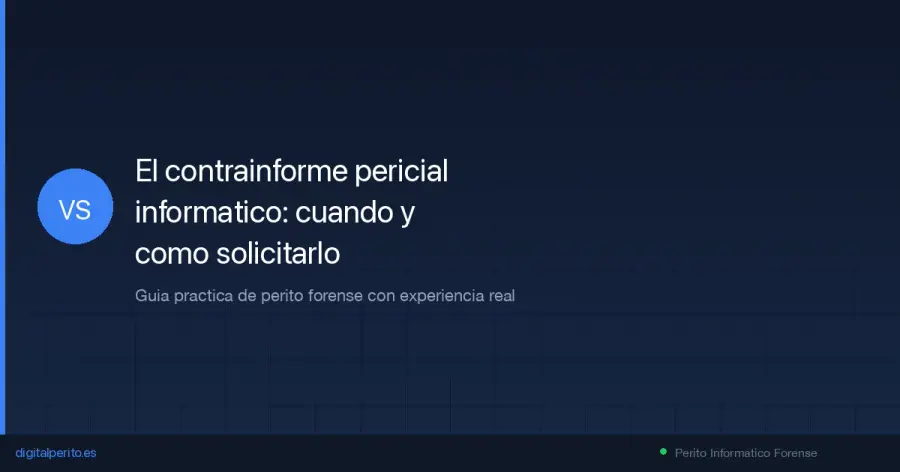 VS

El contrainforme pericial informatico: cuando y como solicitarlo

Guia practica de perito forense con experiencia real

digitalperito.es

Perito Informatico Forense